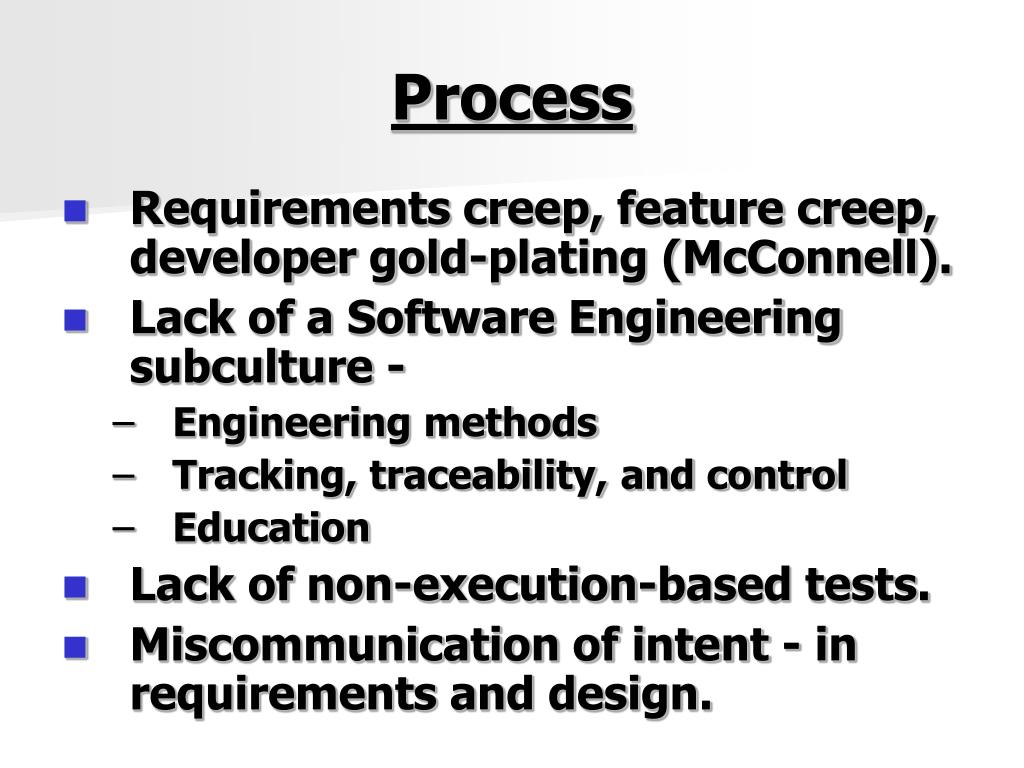 Process

- Requirements creep, feature creep, developer gold-plating (McConnell).
- Lack of a Software Engineering subculture -
  – Engineering methods
  – Tracking, traceability, and control
  – Education
- Lack of non-execution-based tests.
- Miscommunication of intent - in requirements and design.